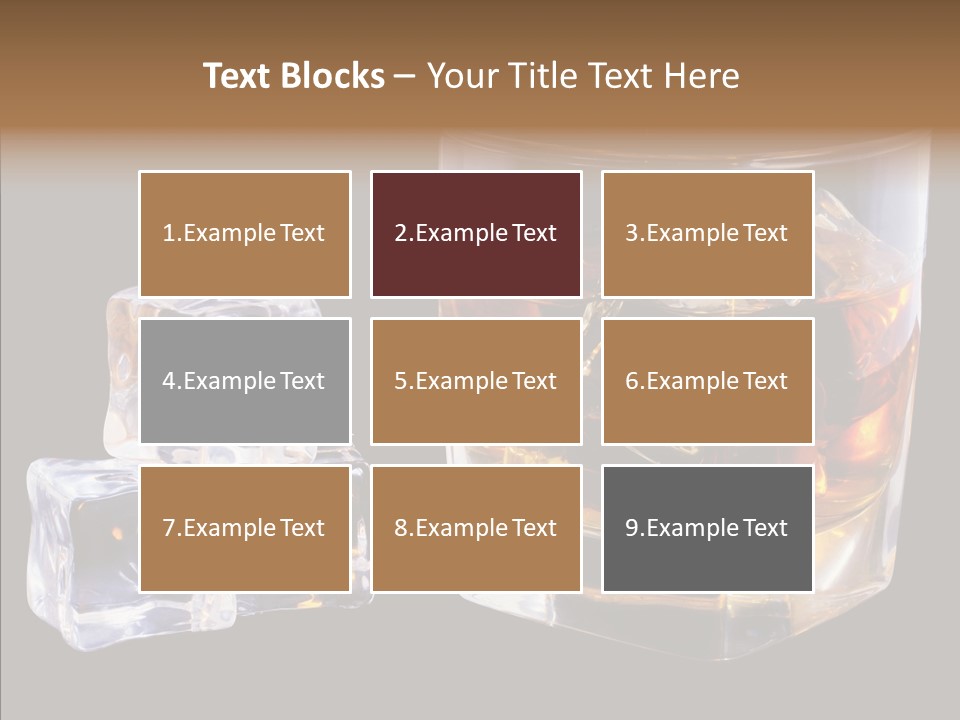 Text Blocks – Your Title Text Here

1.Example Text

2.Example Text

3.Example Text

4.Example Text

5.Example Text

6.Example Text

7.Example Text

8.Example Text

9.Example Text